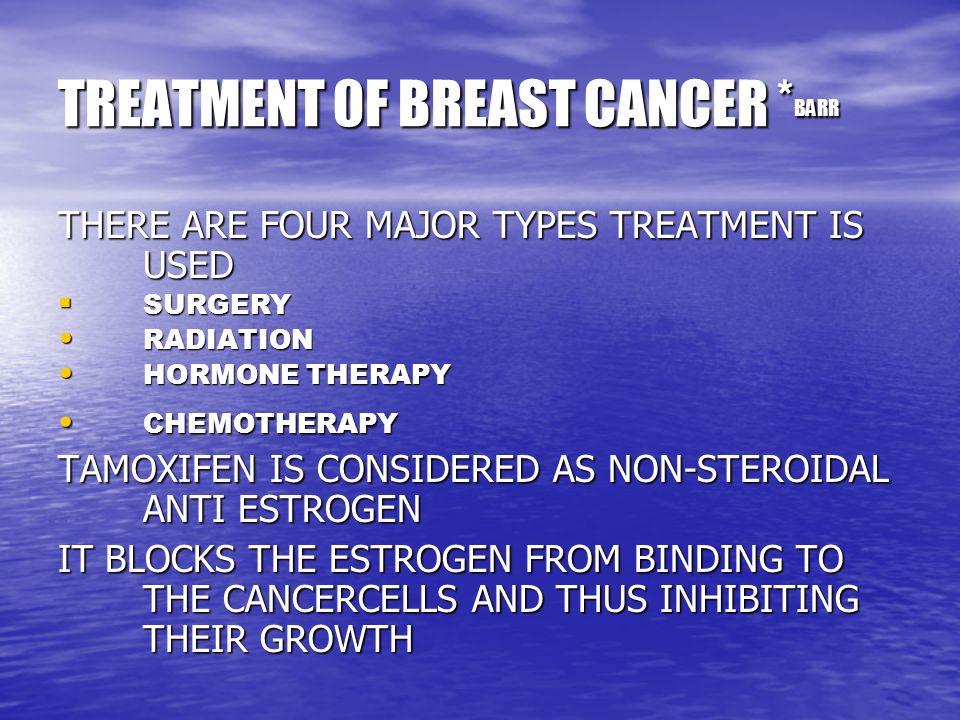 TREATMENT OF BREAST CANCER *BARR

THERE ARE FOUR MAJOR TYPES TREATMENT IS USED

- SURGERY
- RADIATION
- HORMONE THERAPY
- CHEMOTHERAPY

TAMOXIFEN IS CONSIDERED AS NON-STEROIDAL ANTI ESTROGEN

IT BLOCKS THE ESTROGEN FROM BINDING TO THE CANCERCELLS AND THUS INHIBITING THEIR GROWTH